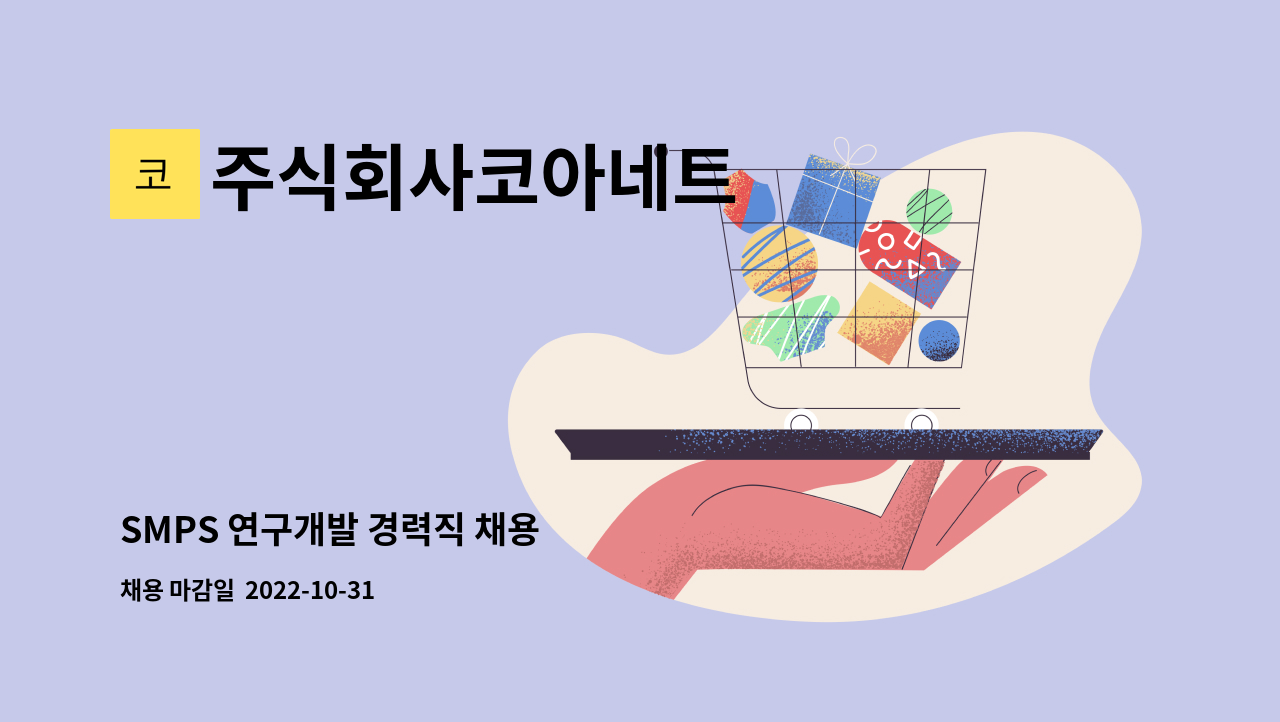 코

주식회사코아네트

SMPS 연구개발 경력직 채용

채용 마감일 2022-10-31